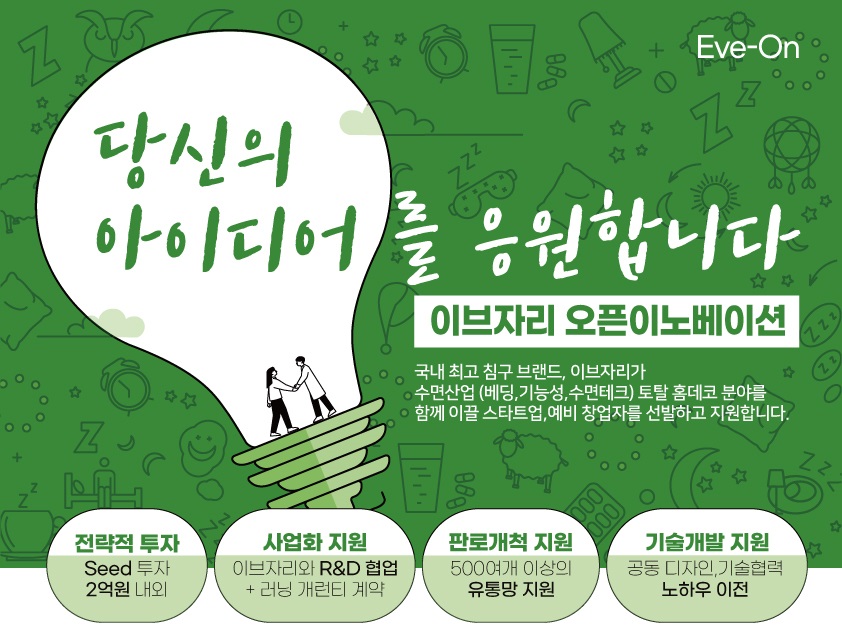 Eve-On

당신의 아이디어를 응원합니다

이브자리 오픈이노베이션

국내 최고 침구 브랜드, 이브자리가 수면산업 (베딩,기능성,수면테크) 토탈 홈데코 분야를 함께 이끌 스타트업,예비 창업자를 선발하고 지원합니다.

전략적 투자
Seed 투자
2억원 내외

사업화 지원
이브자리와 R&D 협업
+ 러닝 개런티 계약

판로개척 지원
500여개 이상의
유통망 지원

기술개발 지원
공동 디자인,기술협력
노하우 이전